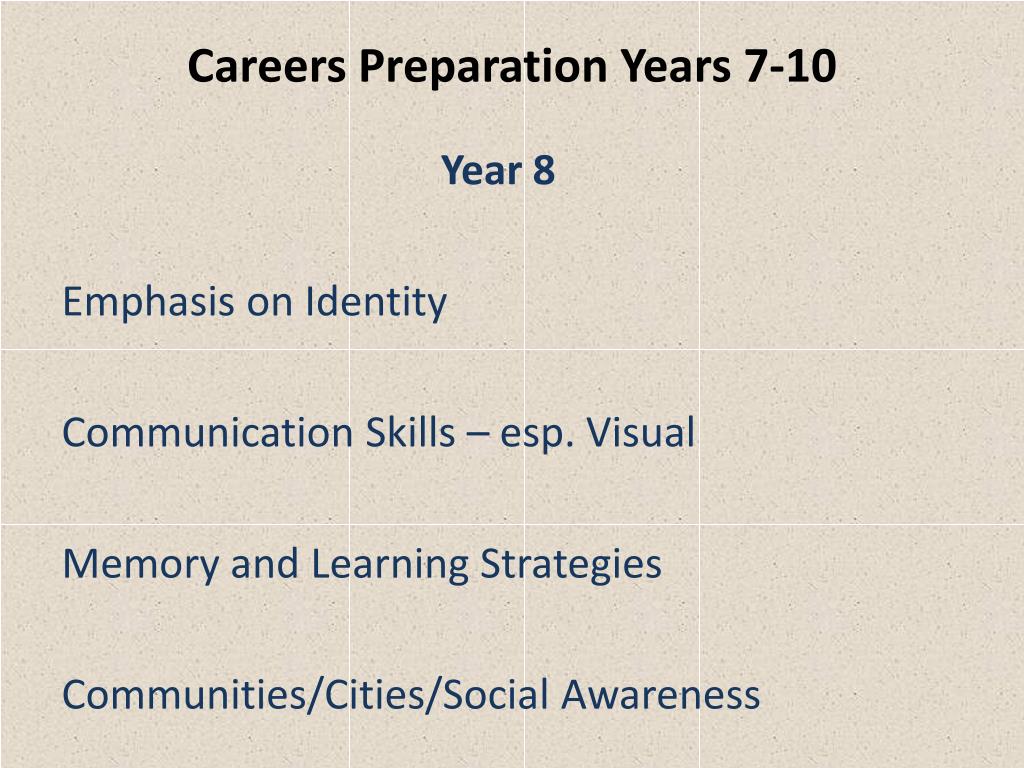 Careers Preparation Years 7-10

Year 8

Emphasis on Identity

Communication Skills – esp. Visual

Memory and Learning Strategies

Communities/Cities/Social Awareness